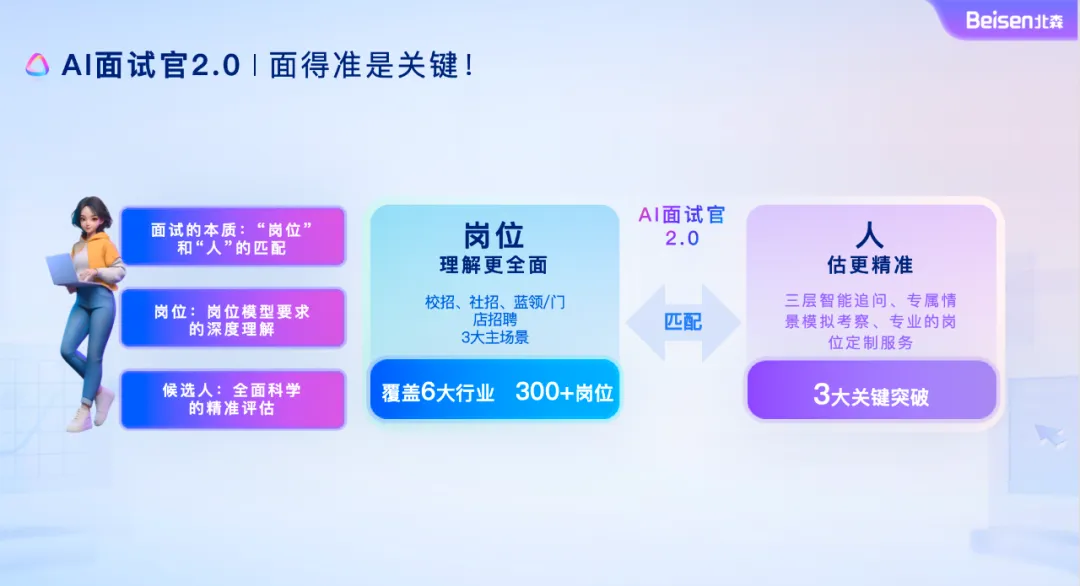 Beisen北森

AI面试官2.0 | 面得准是关键！

面试的本质：“岗位”和“人”的匹配

岗位：岗位模型要求的深度理解

候选人：全面科学的精准评估

岗位
理解更全面

校招、社招、蓝领/门店招聘
3大主场景

覆盖6大行业 300+岗位

AI面试官
2.0

匹配

人
估更精准

三层智能追问、专属情景模拟考察、专业的岗位定制服务

3大关键突破